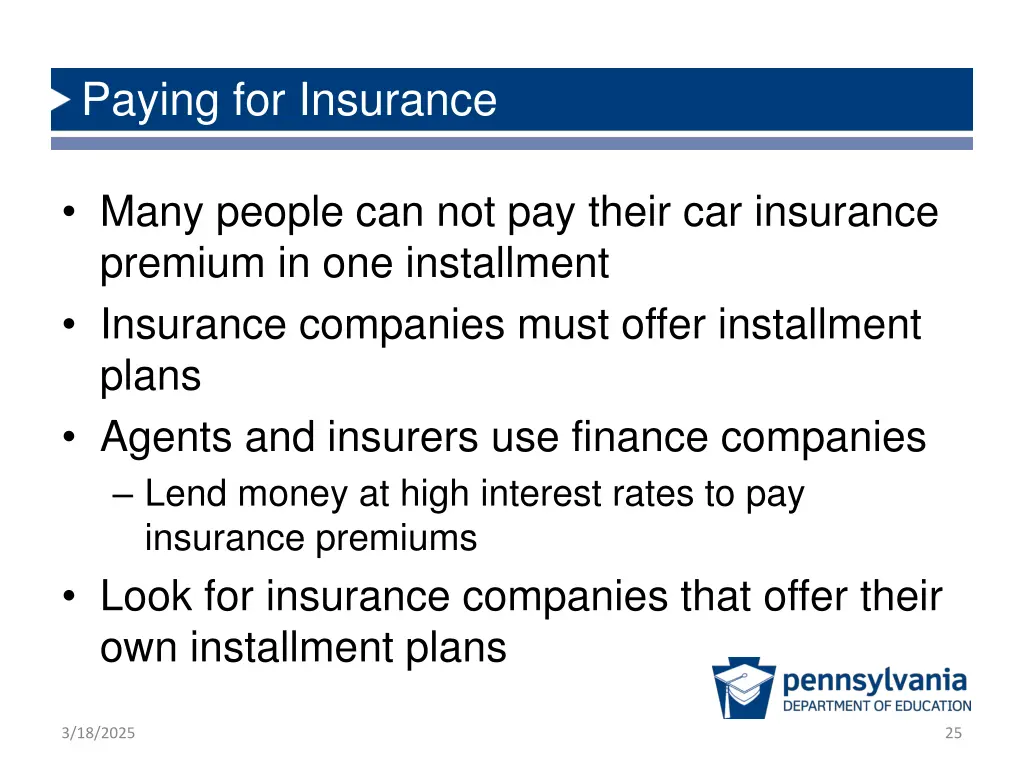 Paying for Insurance

• Many people can not pay their car insurance premium in one installment
• Insurance companies must offer installment plans
• Agents and insurers use finance companies
– Lend money at high interest rates to pay insurance premiums
• Look for insurance companies that offer their own installment plans

pennsylvania
DEPARTMENT OF EDUCATION

3/18/2025

25